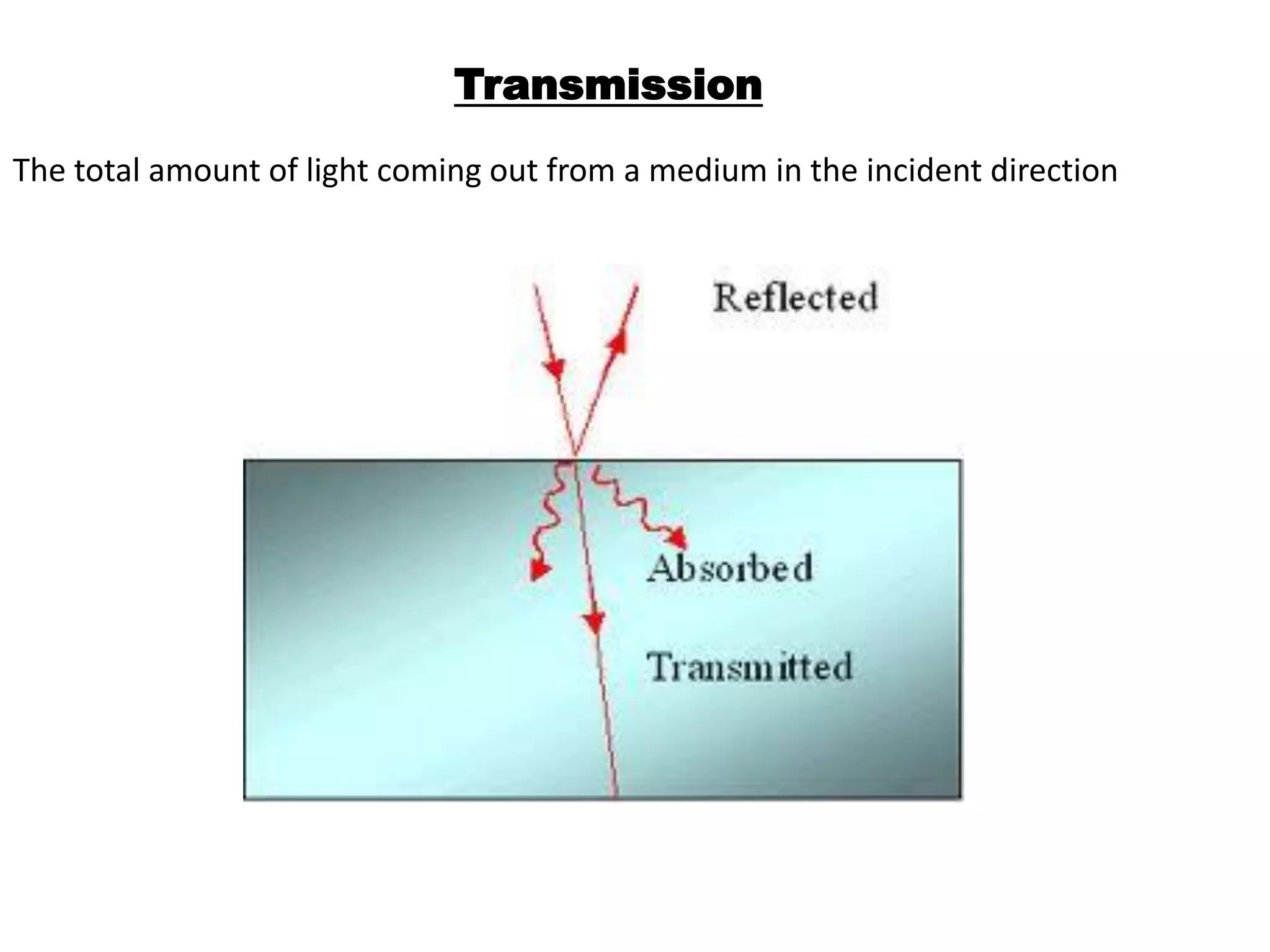 Transmission

The total amount of light coming out from a medium in the incident direction

Reflected

Absorbed

Transmitted